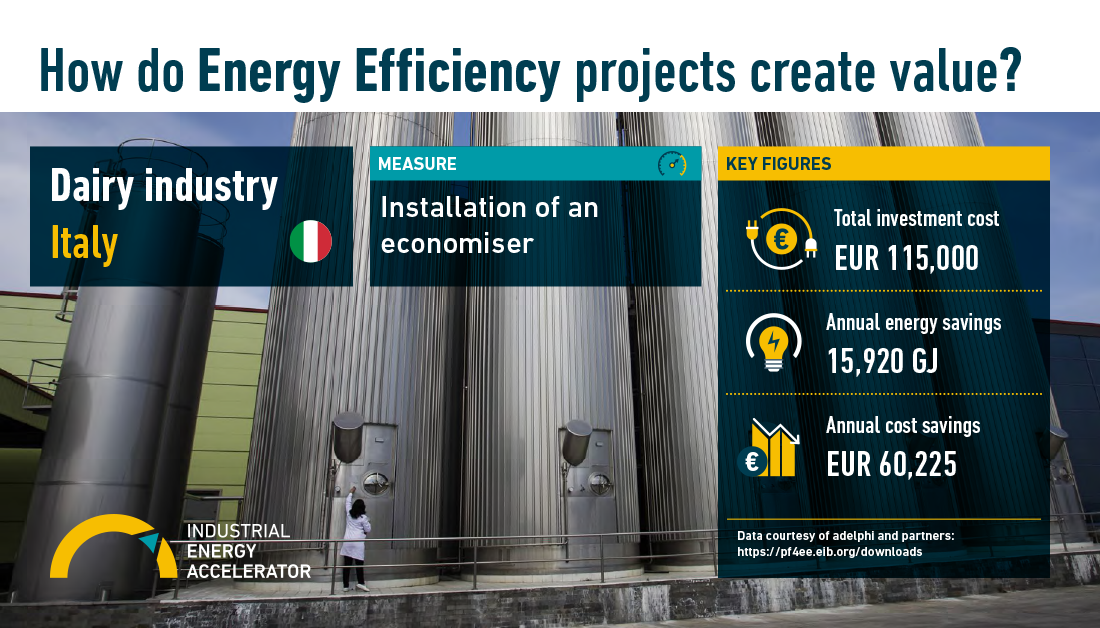 How do Energy Efficiency projects create value?

Dairy industry
Italy

MEASURE
Installation of an economiser

KEY FIGURES
Total investment cost
EUR 115,000

Annual energy savings
15,920 GJ

Annual cost savings
EUR 60,225

Data courtesy of adelphi and partners:
https://pf4ee.eib.org/downloads

INDUSTRIAL
ENERGY
ACCELERATOR